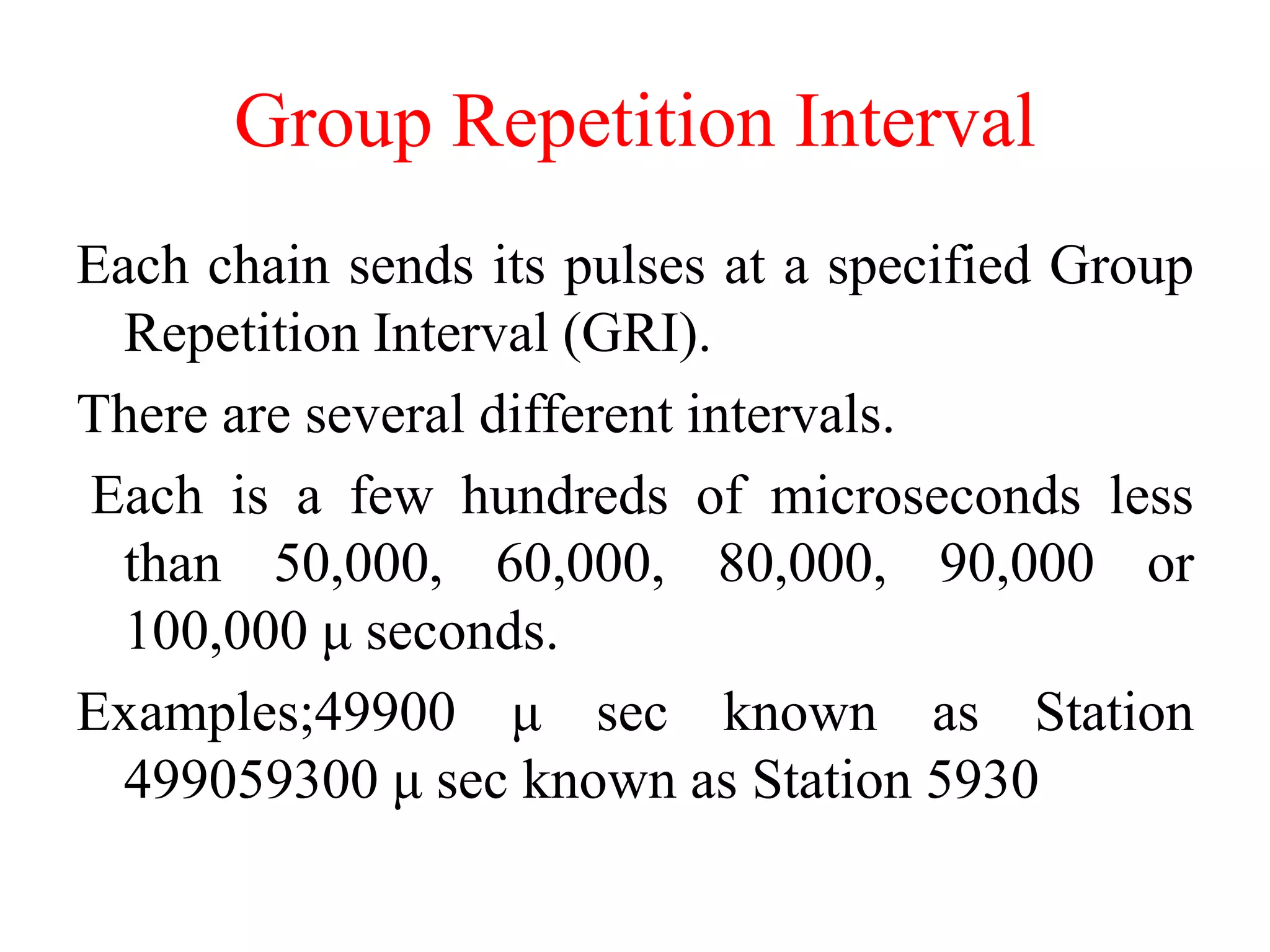 Group Repetition Interval

Each chain sends its pulses at a specified Group Repetition Interval (GRI).

There are several different intervals.

Each is a few hundreds of microseconds less than 50,000, 60,000, 80,000, 90,000 or 100,000 μ seconds.

Examples;49900 μ sec known as Station 499059300 μ sec known as Station 5930